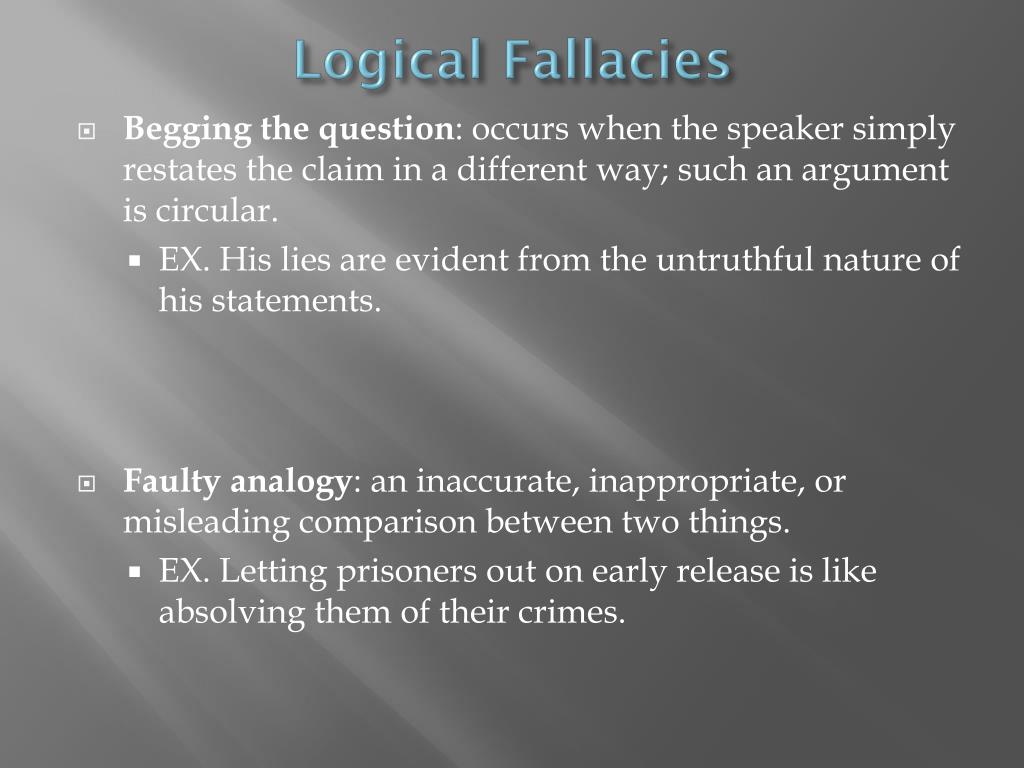 Logical Fallacies

Begging the question: occurs when the speaker simply restates the claim in a different way; such an argument is circular.

EX. His lies are evident from the untruthful nature of his statements.

Faulty analogy: an inaccurate, inappropriate, or misleading comparison between two things.

EX. Letting prisoners out on early release is like absolving them of their crimes.